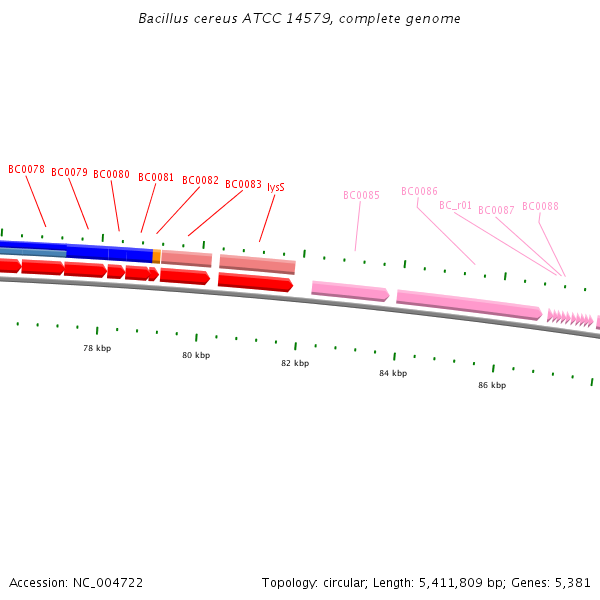 Bacillus cereus ATCC 14579, complete genome

BC0078 BC0079 BC0080 BC0081 BC0082 BC0083 lysS BC0085 BC0086 BC_r01 BC0087 BC0088

78 kbp
80 kbp
82 kbp
84 kbp
86 kbp

Accession: NC_004722

Topology: circular; Length: 5,411,809 bp; Genes: 5,381